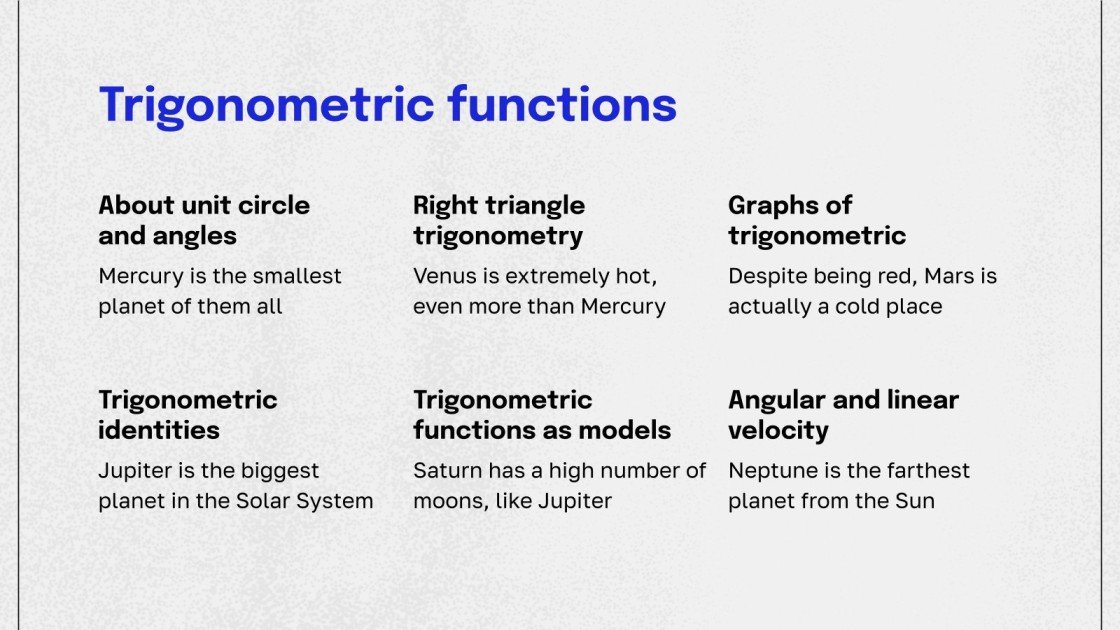 Trigonometric functions

About unit circle and angles

Mercury is the smallest planet of them all

Right triangle trigonometry

Venus is extremely hot, even more than Mercury

Graphs of trigonometric

Despite being red, Mars is actually a cold place

Trigonometric identities

Jupiter is the biggest planet in the Solar System

Trigonometric functions as models

Saturn has a high number of moons, like Jupiter

Angular and linear velocity

Neptune is the farthest planet from the Sun